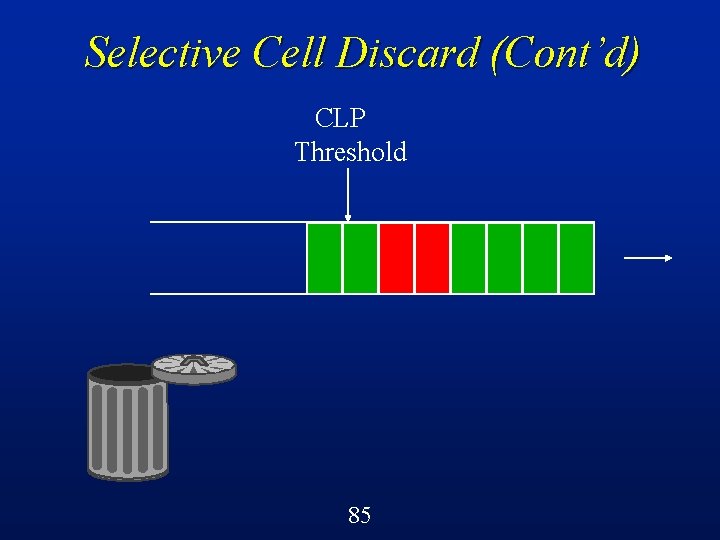 Selective Cell Discard (Cont'd)

CLP
Threshold

85